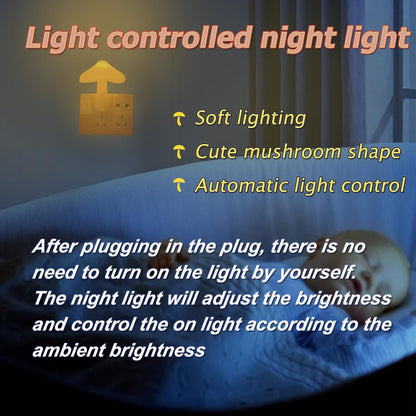 Light controlled night light

Soft lighting

Cute mushroom shape

Automatic light control

After plugging in the plug, there is no need to turn on the light by yourself. The night light will adjust the brightness and control the on light according to the ambient brightness